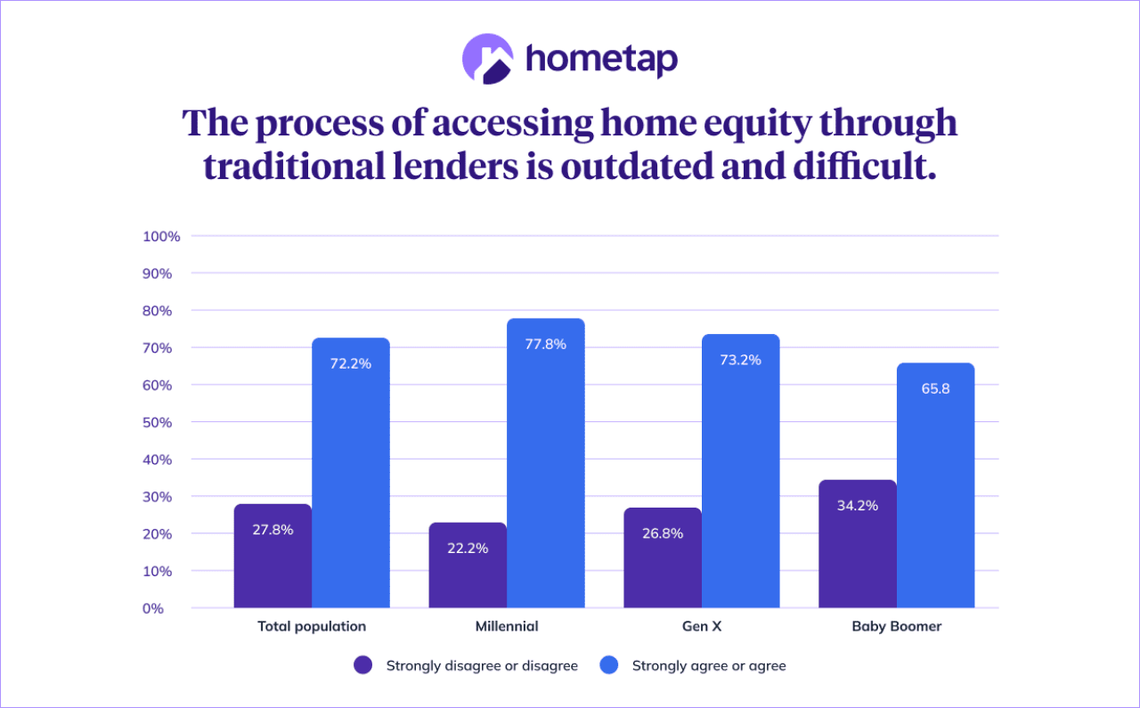 hometap

The process of accessing home equity through traditional lenders is outdated and difficult.

100%
90%
80%
70%
60%
50%
40%
30%
20%
10%
0%

27.8%
72.2%
22.2%
77.8%
26.8%
73.2%
34.2%
65.8

Total population
Millennial
Gen X
Baby Boomer

Strongly disagree or disagree
Strongly agree or agree